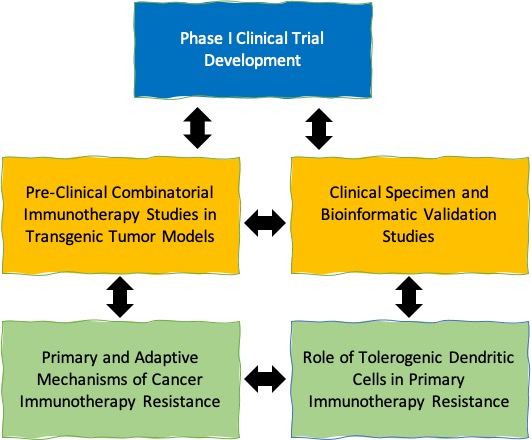 Phase I Clinical Trial Development

Pre-Clinical Combinatorial Immunotherapy Studies in Transgenic Tumor Models

Clinical Specimen and Bioinformatic Validation Studies

Primary and Adaptive Mechanisms of Cancer Immunotherapy Resistance

Role of Tolerogenic Dendritic Cells in Primary Immunotherapy Resistance